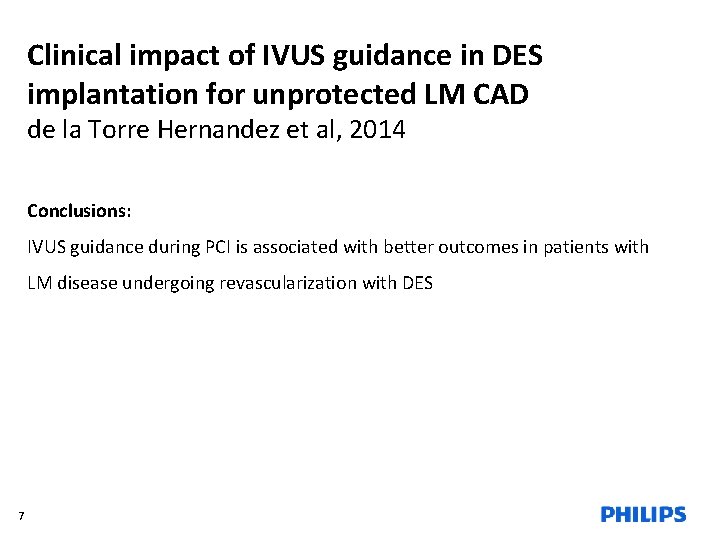 Clinical impact of IVUS guidance in DES implantation for unprotected LM CAD
de la Torre Hernandez et al, 2014

Conclusions:
IVUS guidance during PCI is associated with better outcomes in patients with LM disease undergoing revascularization with DES

7

PHILIPS